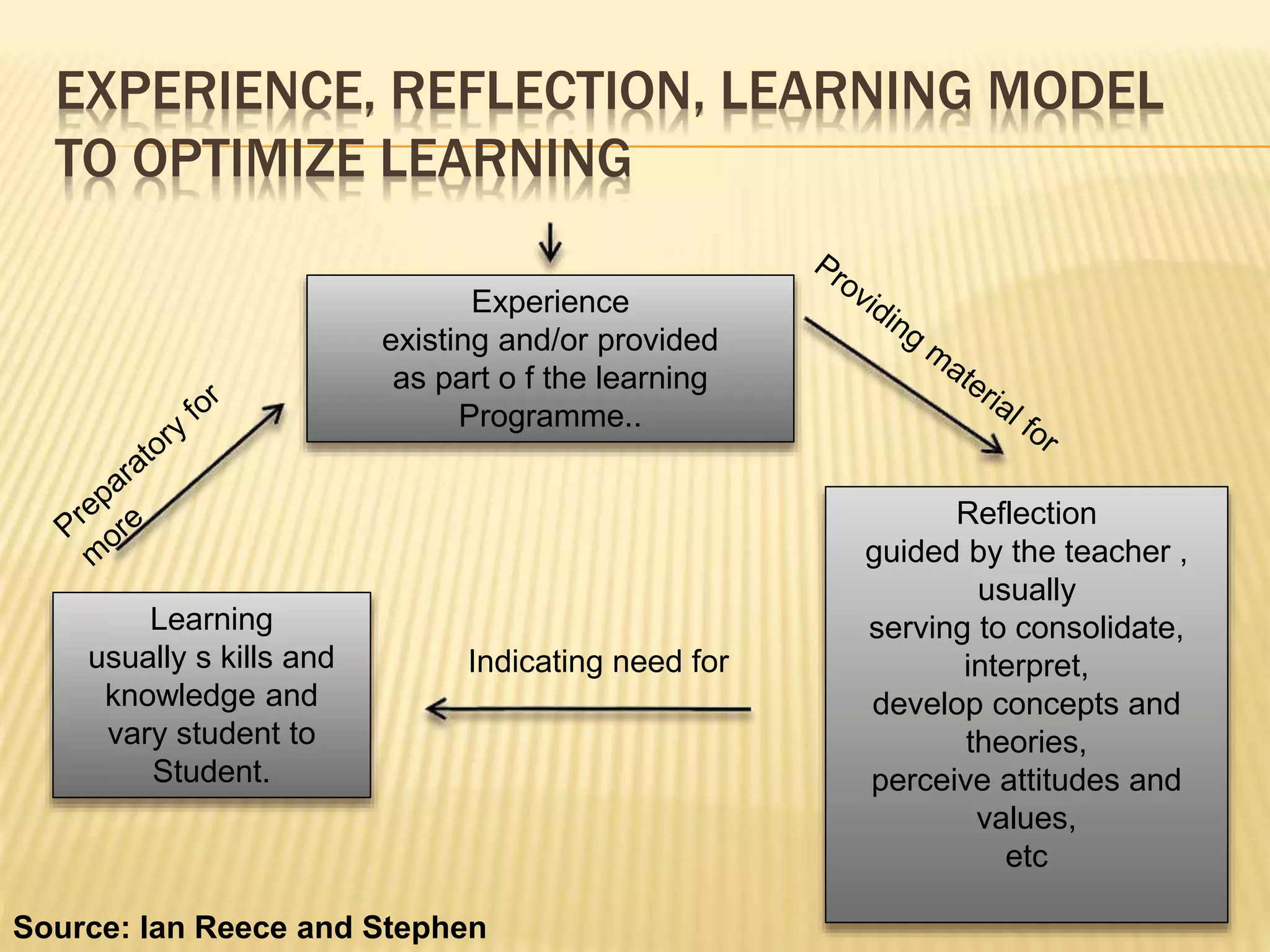 EXPERIENCE, REFLECTION, LEARNING MODEL TO OPTIMIZE LEARNING

Experience
existing and/or provided
as part o f the learning
Programme..

Providing material for

Reflection
guided by the teacher ,
usually
serving to consolidate,
interpret,
develop concepts and
theories,
perceive attitudes and
values,
etc

Indicating need for

Learning
usually s kills and
knowledge and
vary student to
Student.

Preparatory for more

Source: Ian Reece and Stephen